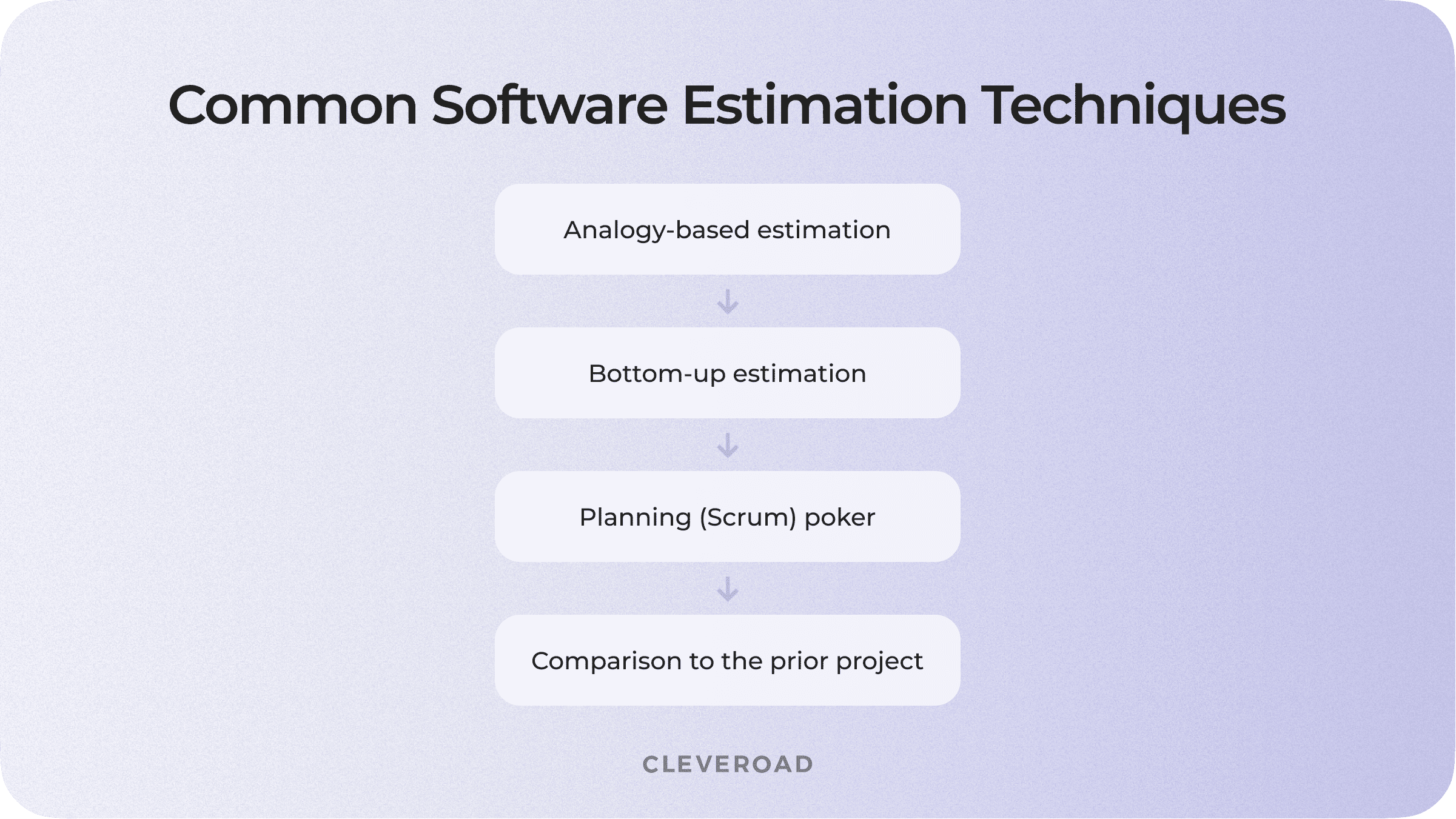 Common Software Estimation Techniques

Analogy-based estimation

Bottom-up estimation

Planning (Scrum) poker

Comparison to the prior project

CLEVEROAD